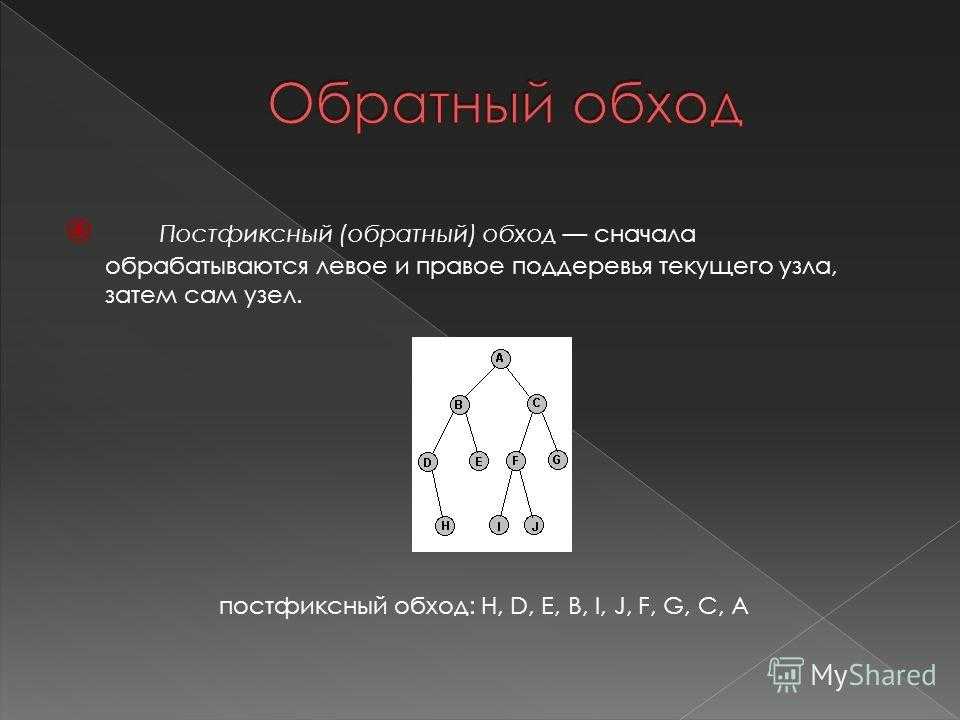 Обратный обход

Постфиксный (обратный) обход — сначала обрабатываются левое и правое поддеревья текущего узла, затем сам узел.

A
B
C
D
E
F
G
H
I
J

постфиксный обход: H, D, E, B, I, J, F, G, C, A

MyShared